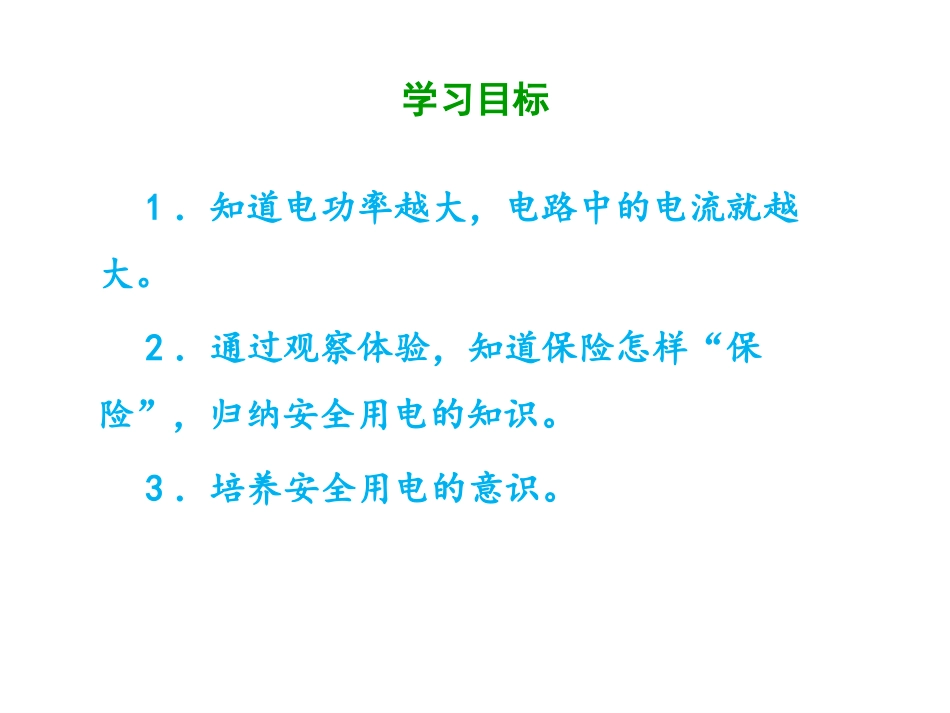 学习目标

1．知道电功率越大，电路中的电流就越大。

2．通过观察体验，知道保险怎样“保险”，归纳安全用电的知识。

3．培养安全用电的意识。